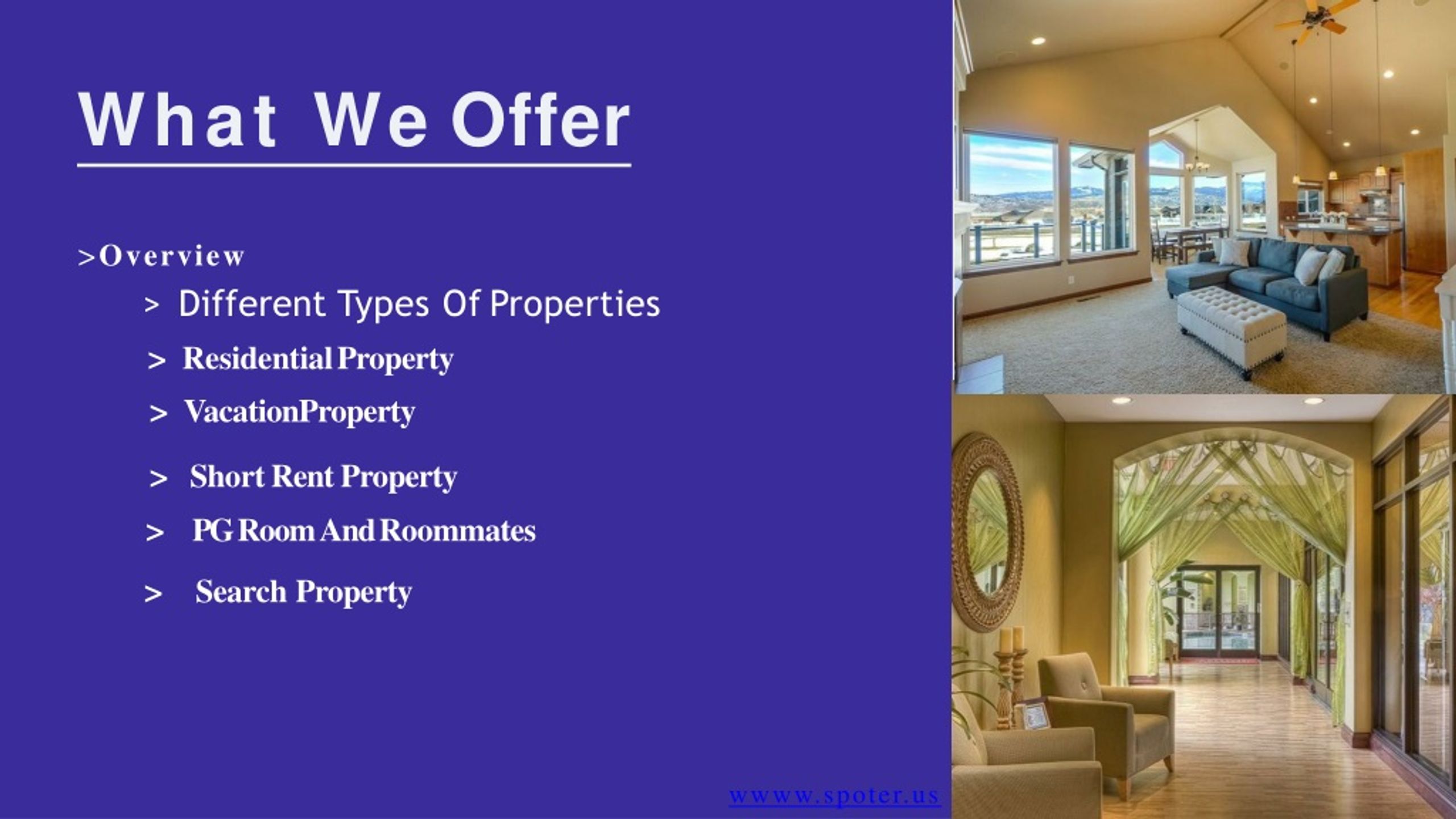 What We Offer

>Overview

> Different Types Of Properties

> Residential Property

> VacationProperty

> Short Rent Property

> PG Room And Roommates

> Search Property

wwww.spoter.us